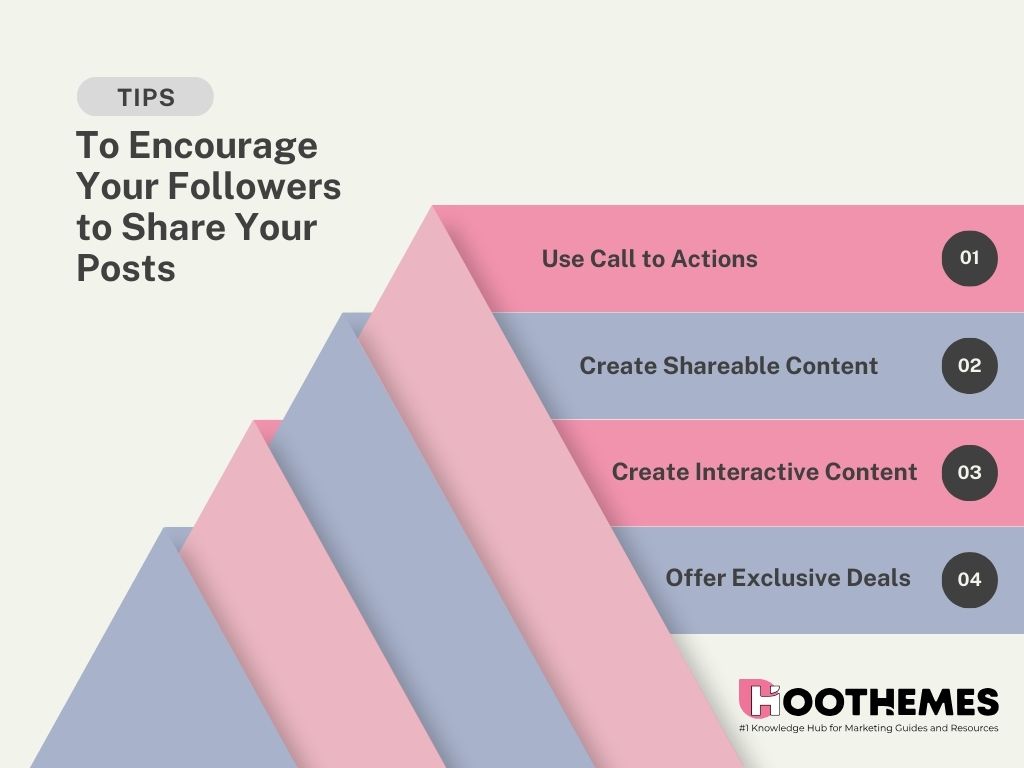 TIPS

To Encourage Your Followers to Share Your Posts

Use Call to Actions 01

Create Shareable Content 02

Create Interactive Content 03

Offer Exclusive Deals 04

HOOTHEMES

#1 Knowledge Hub for Marketing Guides and Resources